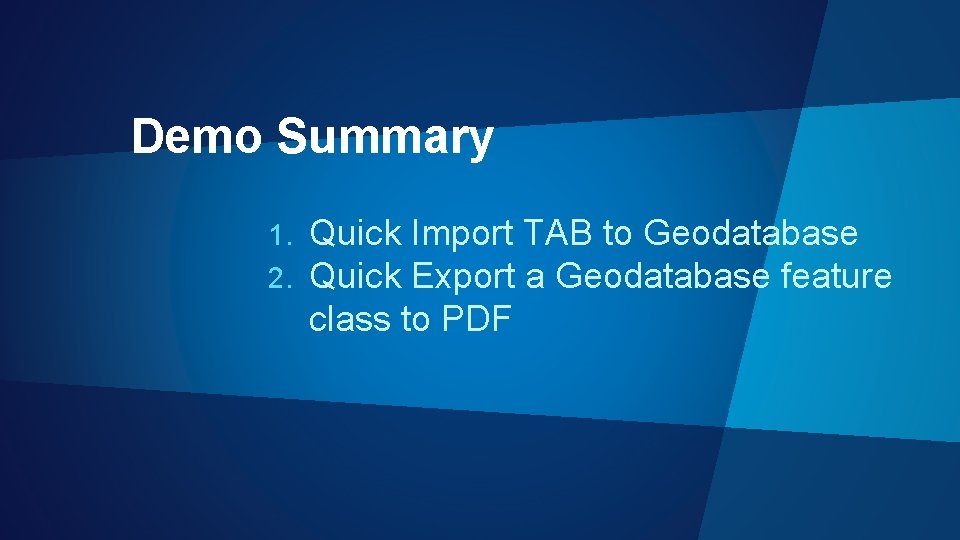 Demo Summary

1. Quick Import TAB to Geodatabase
2. Quick Export a Geodatabase feature class to PDF